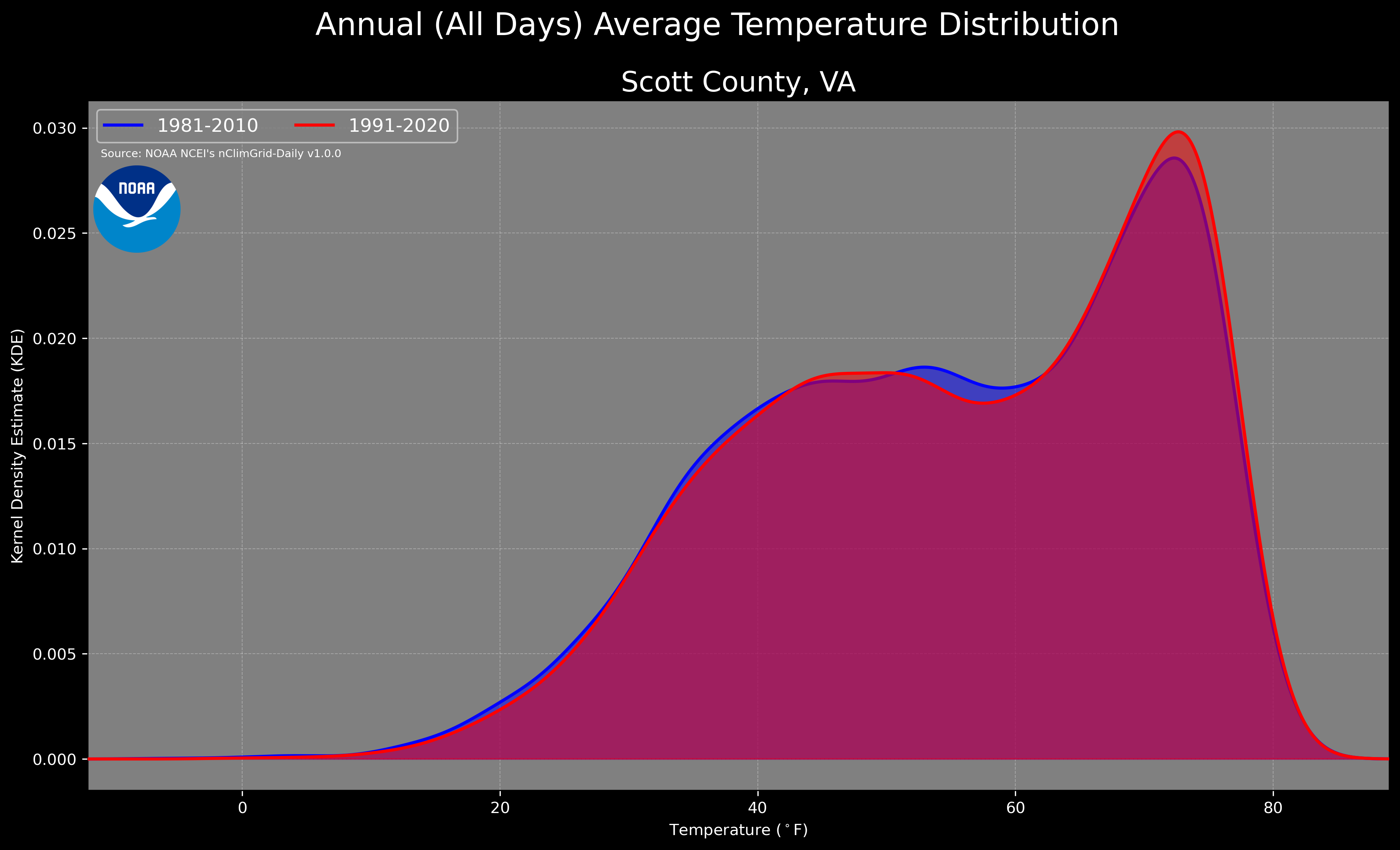 Annual (All Days) Average Temperature Distribution

Scott County, VA

1981-2010
1991-2020

Source: NOAA NCEI's nClimGrid-Daily v1.0.0

NOAA

Kernel Density Estimate (KDE)

0.030
0.025
0.020
0.015
0.010
0.005
0.000

0
20
40
60
80

Temperature ($^\circ$F)